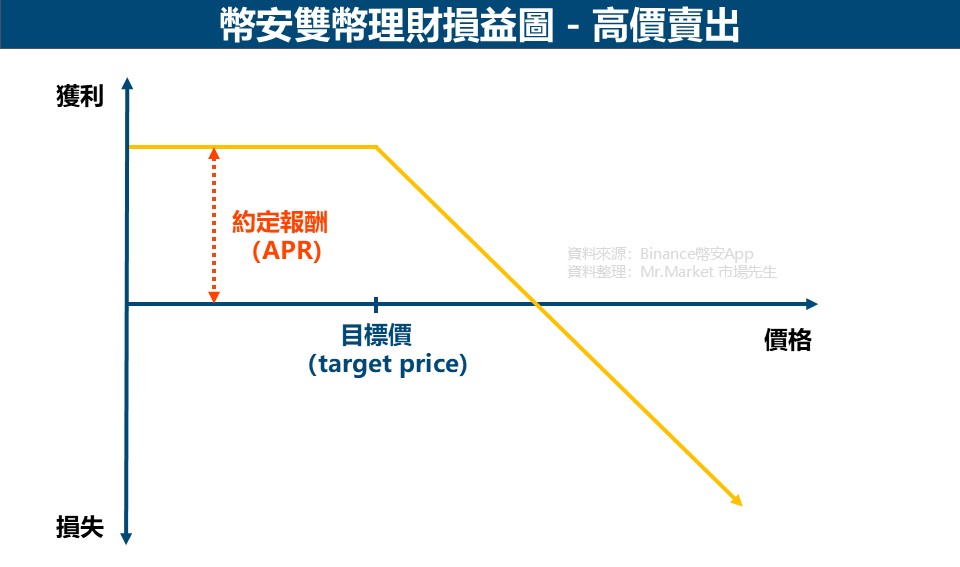 幣安雙幣理財損益圖 - 高價賣出

獲利

約定報酬
(APR)

資料來源：Binance幣安App
資料整理：Mr.Market 市場先生

目標價
(target price)

價格

損失